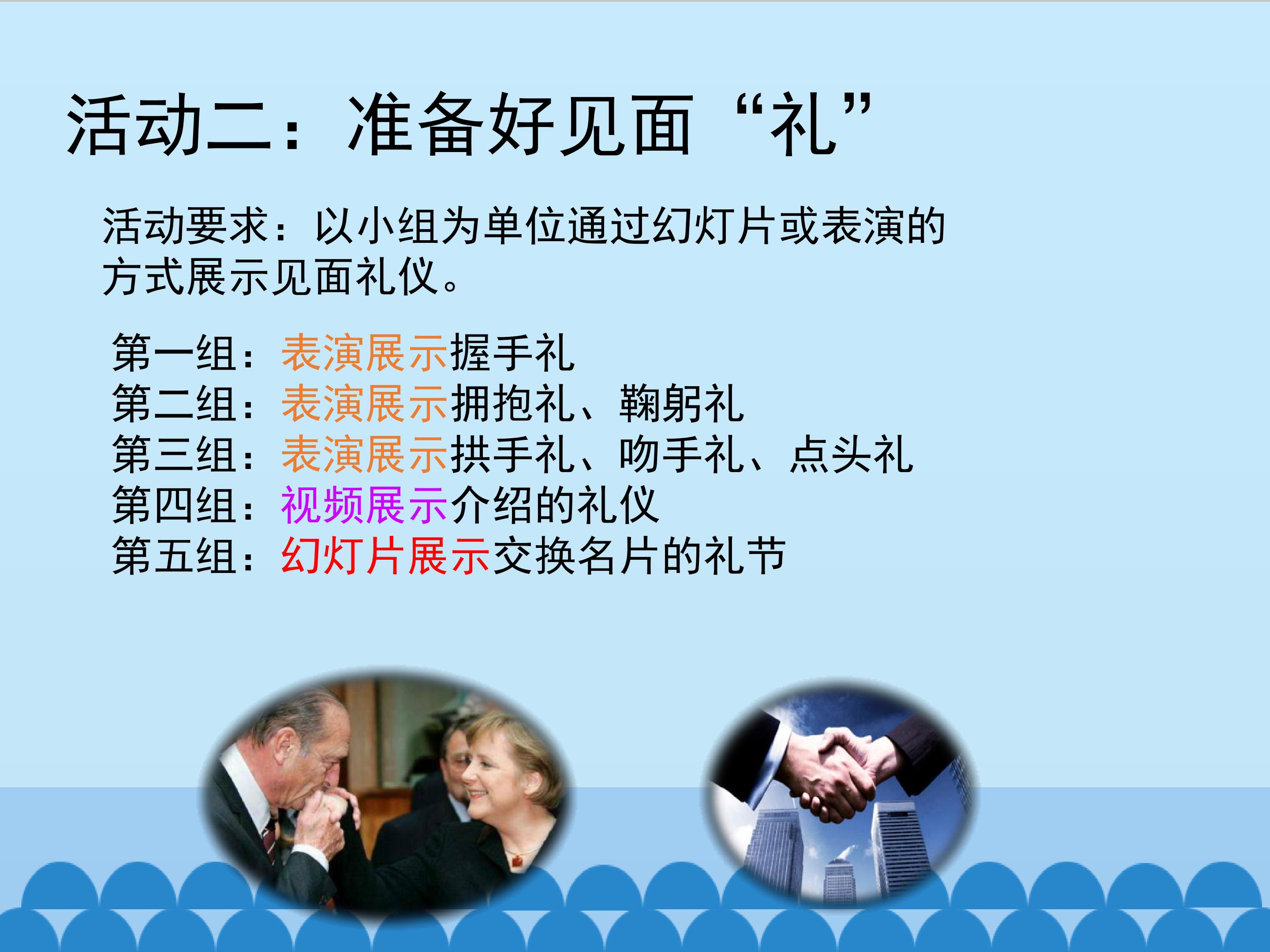 活动二：准备好见面“礼”

活动要求：以小组为单位通过幻灯片或表演的方式展示见面礼仪。

第一组：表演展示握手礼
第二组：表演展示拥抱礼、鞠躬礼
第三组：表演展示拱手礼、吻手礼、点头礼
第四组：视频展示介绍的礼仪
第五组：幻灯片展示交换名片的礼节